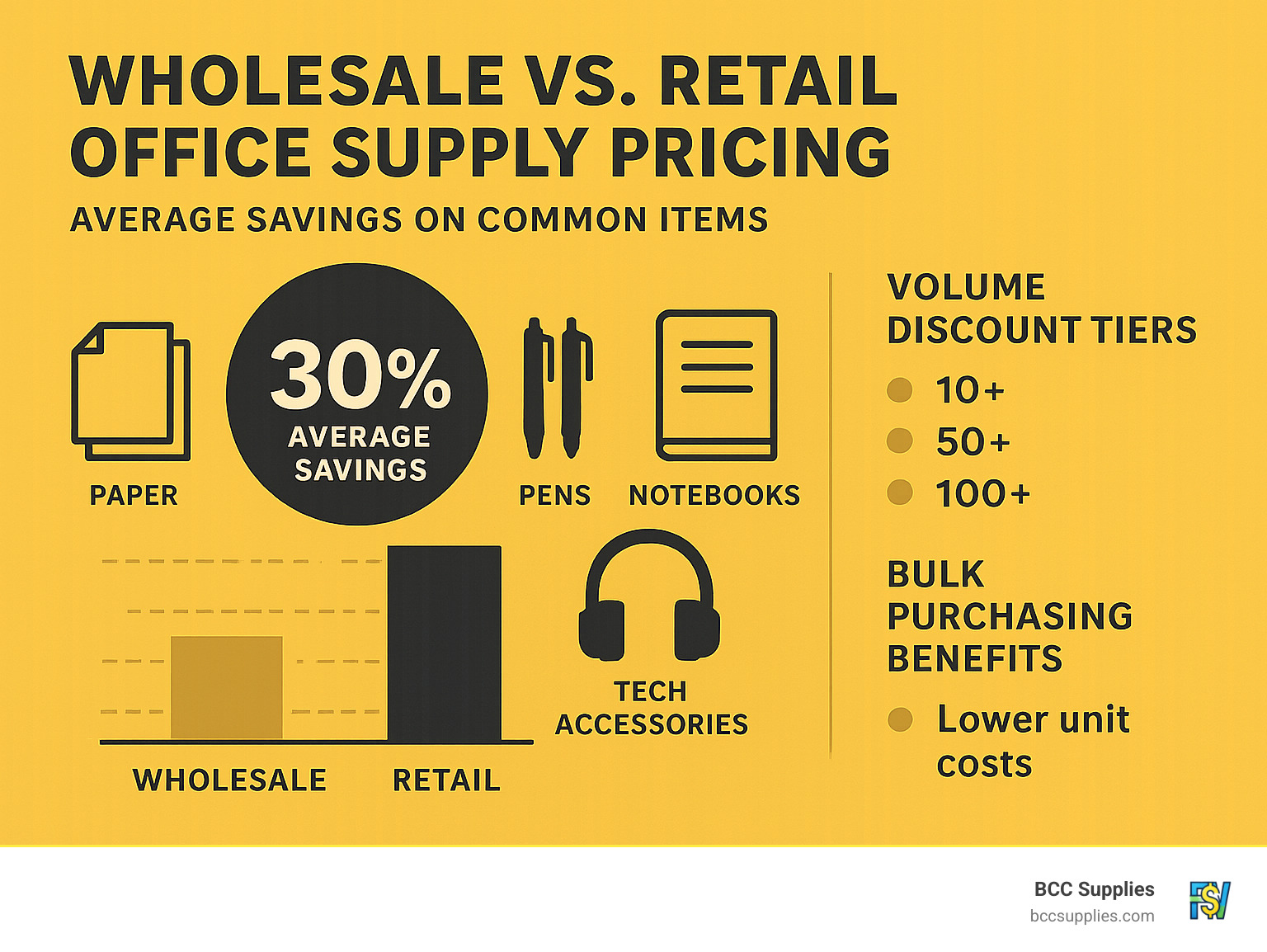 WHOLESALE VS. RETAIL OFFICE SUPPLY PRICING

AVERAGE SAVINGS ON COMMON ITEMS

PAPER

30% AVERAGE SAVINGS

PENS

NOTEBOOKS

WHOLESALE

RETAIL

TECH ACCESSORIES

VOLUME DISCOUNT TIERS

10+

50+

100+

BULK PURCHASING BENEFITS

Lower unit costs

BCC Supplies
bccsupplies.com